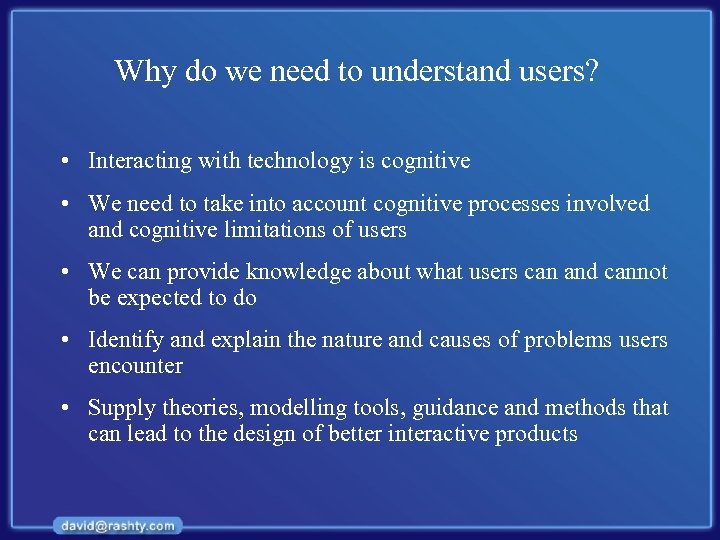 Why do we need to understand users?

• Interacting with technology is cognitive

• We need to take into account cognitive processes involved and cognitive limitations of users

• We can provide knowledge about what users can and cannot be expected to do

• Identify and explain the nature and causes of problems users encounter

• Supply theories, modelling tools, guidance and methods that can lead to the design of better interactive products

david@rashty.com